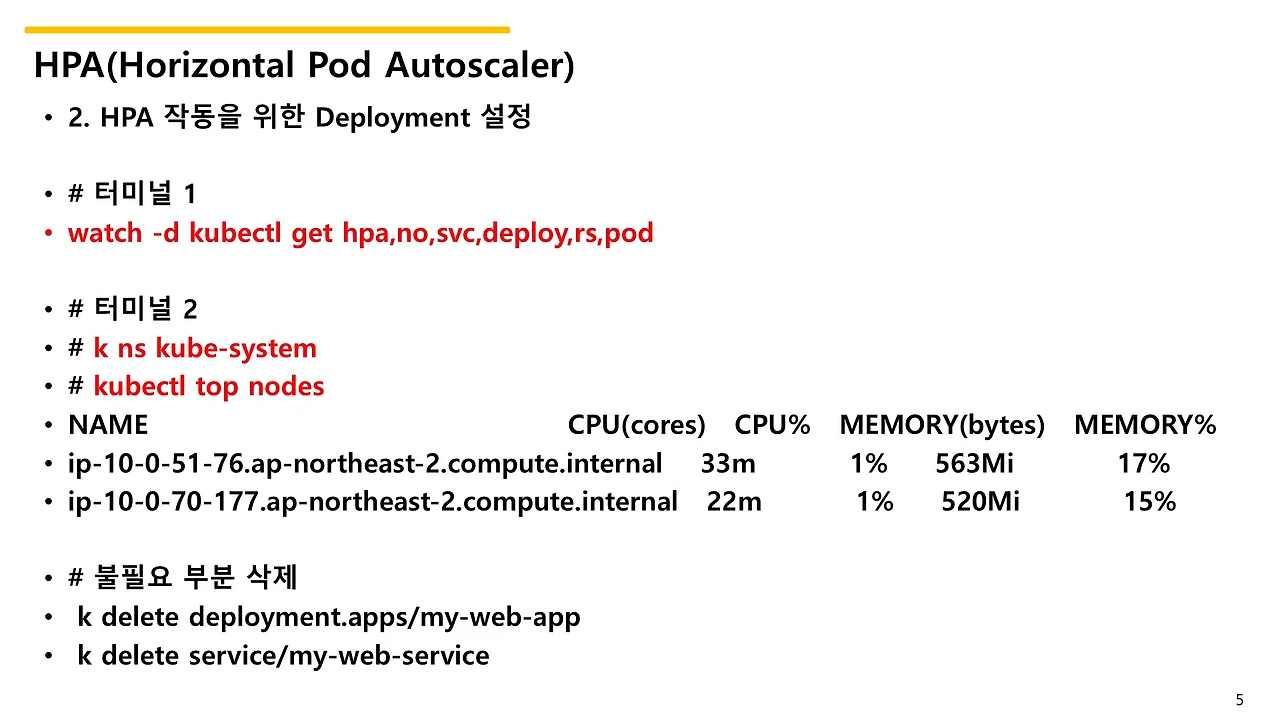 HPA(Horizontal Pod Autoscaler)

• 2. HPA 작동을 위한 Deployment 설정

• # 터미널 1
• watch -d kubectl get hpa,no,svc,deploy,rs,pod

• # 터미널 2
• # k ns kube-system
• # kubectl top nodes
• NAME CPU(cores) CPU% MEMORY(bytes) MEMORY%
• ip-10-0-51-76.ap-northeast-2.compute.internal 33m 1% 563Mi 17%
• ip-10-0-70-177.ap-northeast-2.compute.internal 22m 1% 520Mi 15%

• # 불필요 부분 삭제
• k delete deployment.apps/my-web-app
• k delete service/my-web-service

5